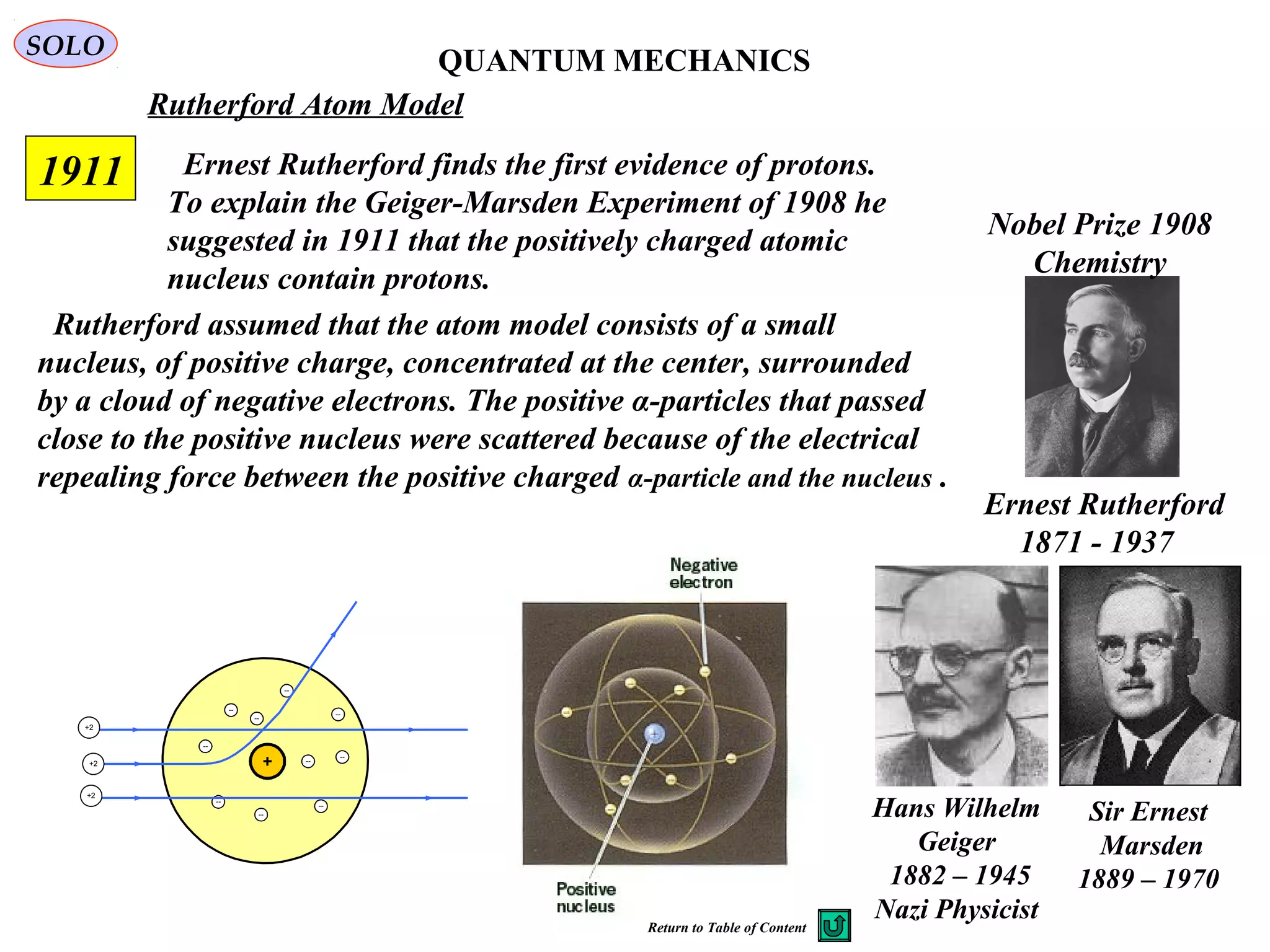 SOLO

QUANTUM MECHANICS

Rutherford Atom Model

1911

Ernest Rutherford finds the first evidence of protons. To explain the Geiger-Marsden Experiment of 1908 he suggested in 1911 that the positively charged atomic nucleus contain protons.

Rutherford assumed that the atom model consists of a small nucleus, of positive charge, concentrated at the center, surrounded by a cloud of negative electrons. The positive α-particles that passed close to the positive nucleus were scattered because of the electrical repealing force between the positive charged α-particle and the nucleus .

Nobel Prize 1908 Chemistry

Ernest Rutherford 1871 - 1937

+2

+2

+2

+

Negative electron

Positive nucleus

Hans Wilhelm Geiger 1882 – 1945 Nazi Physicist

Sir Ernest Marsden 1889 – 1970

Return to Table of Content